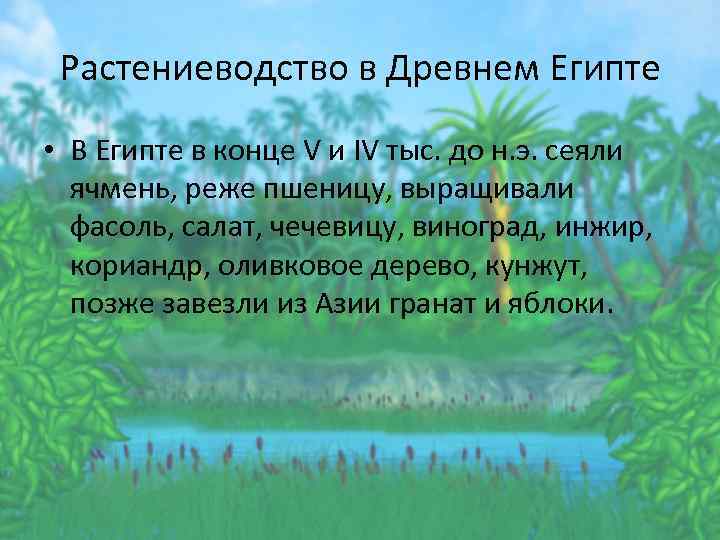 Растениеводство в Древнем Египте

• В Египте в конце V и IV тыс. до н.э. сеяли ячмень, реже пшеницу, выращивали фасоль, салат, чечевицу, виноград, инжир, кориандр, оливковое дерево, кунжут, позже завезли из Азии гранат и яблоки.